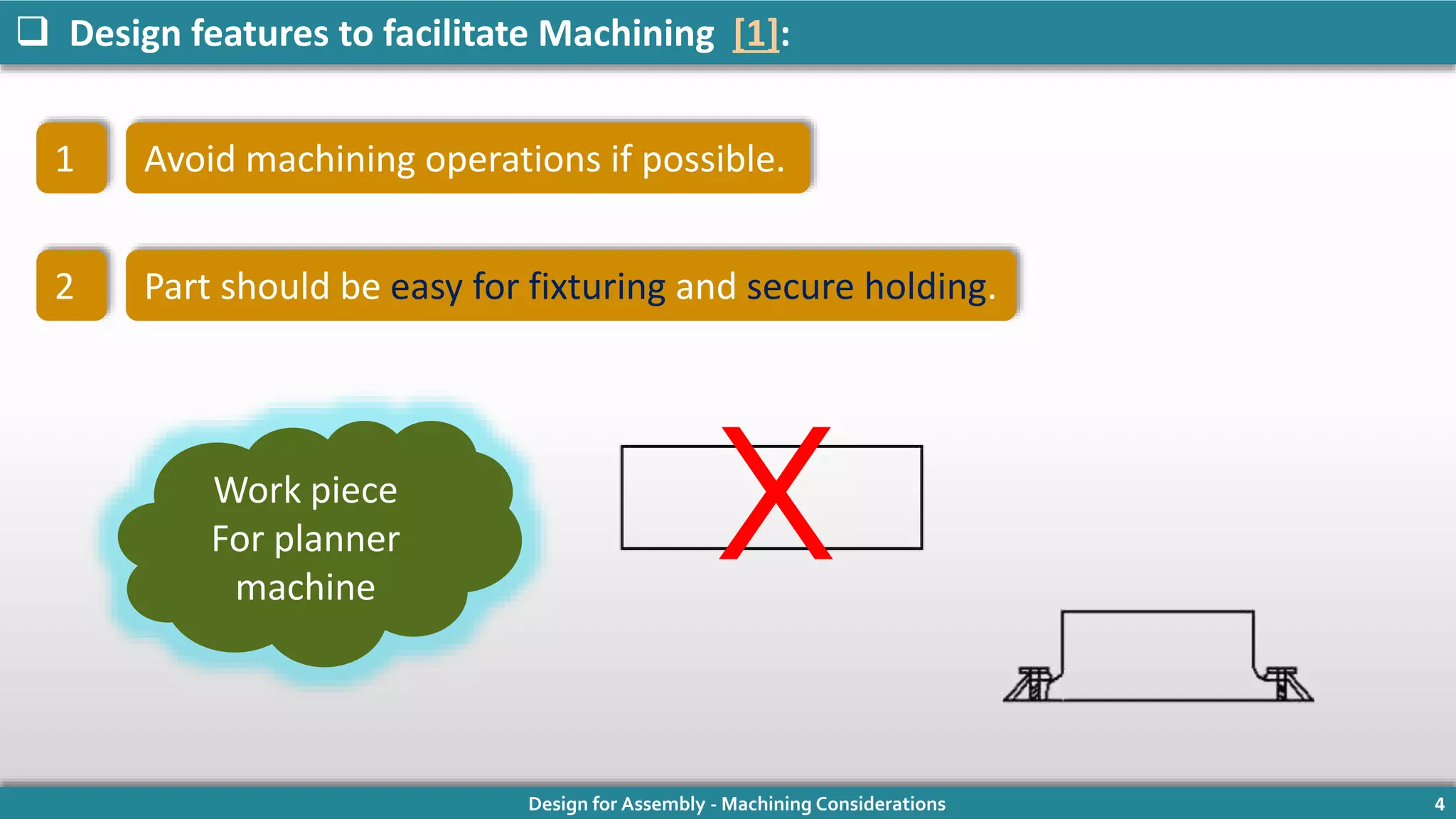 ❑ Design features to facilitate Machining [1]:

1 Avoid machining operations if possible.

2 Part should be easy for fixturing and secure holding.

Work piece
For planner
machine

X

Design for Assembly - Machining Considerations

4